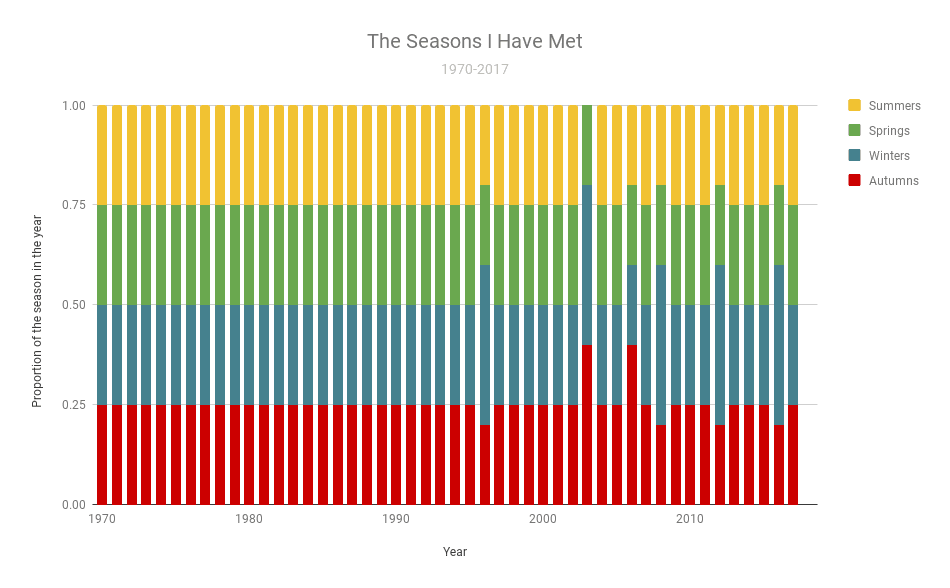 The Seasons I Have Met

1970-2017

Summers
Springs
Winters
Autumns

Proportion of the season in the year

1.00
0.75
0.50
0.25
0.00

1970
1980
1990
2000
2010

Year